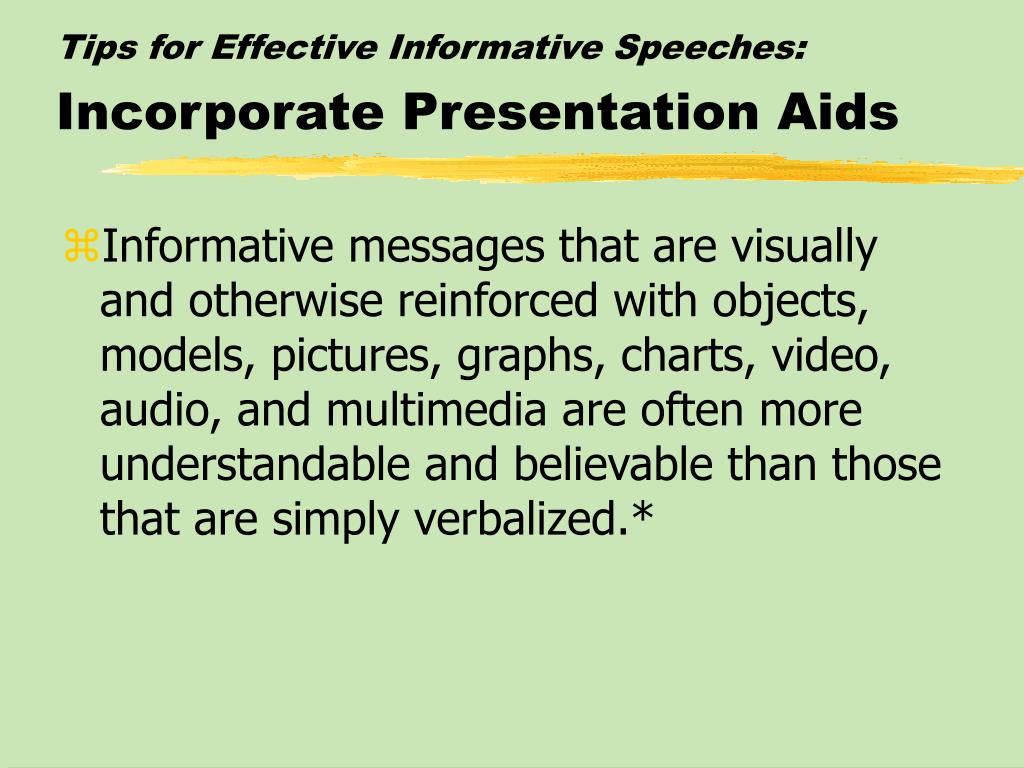 Tips for Effective Informative Speeches:

Incorporate Presentation Aids

⌘Informative messages that are visually and otherwise reinforced with objects, models, pictures, graphs, charts, video, audio, and multimedia are often more understandable and believable than those that are simply verbalized.*